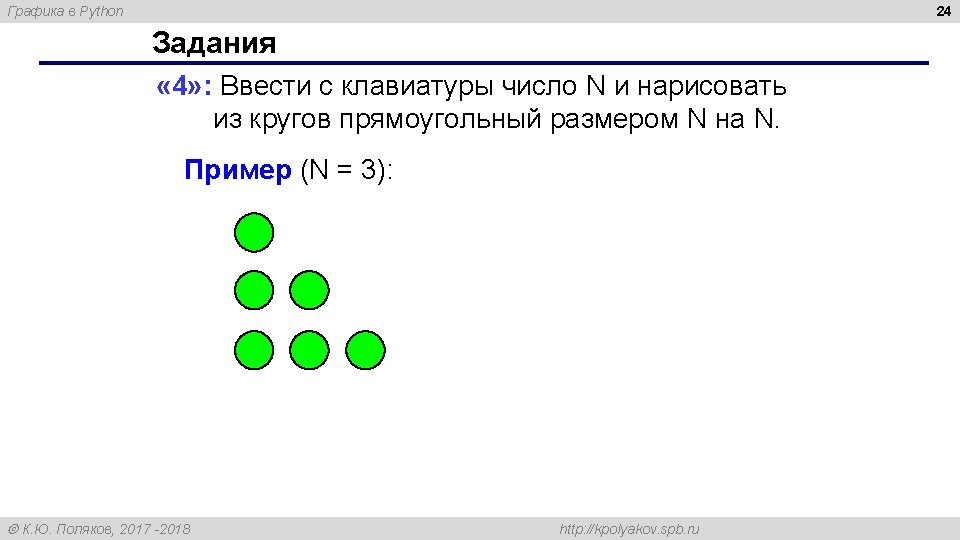 Графика в Python

24

Задания

«4»: Ввести с клавиатуры число N и нарисовать из кругов прямоугольный размером N на N.

Пример (N = 3):

© К.Ю. Поляков, 2017 -2018

http://kpolyakov.spb.ru